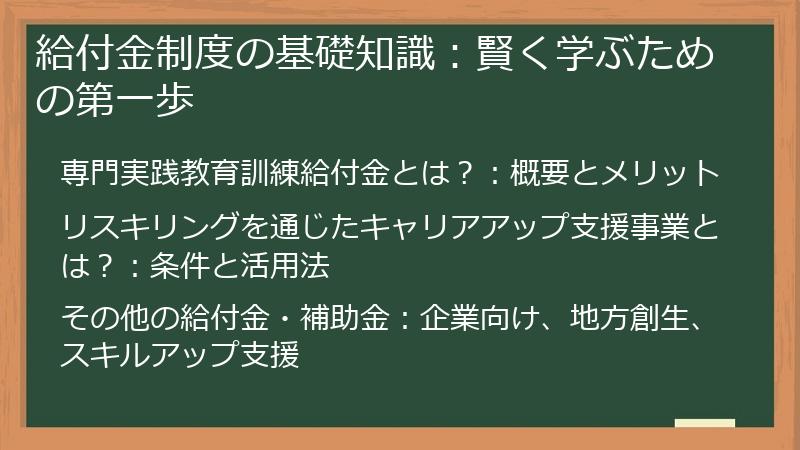 給付金制度の基礎知識：賢く学ぶための第一歩

専門実践教育訓練給付金とは？：概要とメリット

リスキリングを通じたキャリアアップ支援事業とは？：条件と活用法

その他の給付金・補助金：企業向け、地方創生、スキルアップ支援